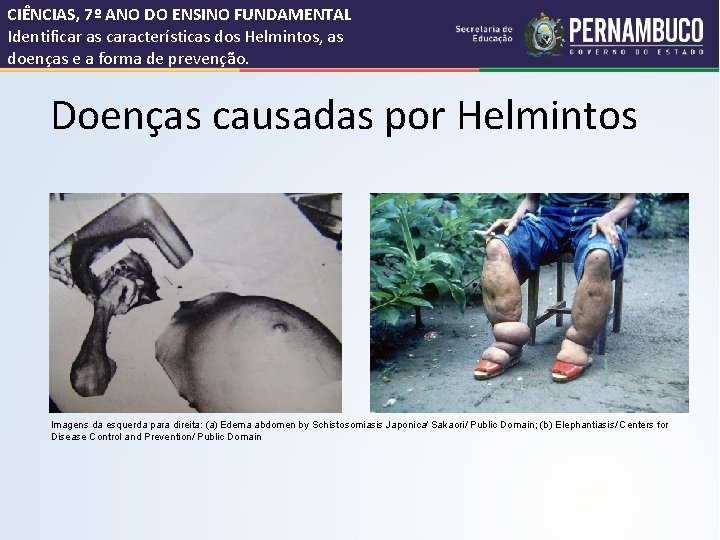 CIÊNCIAS, 7º ANO DO ENSINO FUNDAMENTAL
Identificar as características dos Helmintos, as doenças e a forma de prevenção.

Secretaria de Educação

PERNAMBUCO
GOVERNO DO ESTADO

Doenças causadas por Helmintos

Imagens da esquerda para direita: (a) Edema abdomen by Schistosomiasis Japonica/ Sakaori/ Public Domain; (b) Elephantiasis/ Centers for Disease Control and Prevention/ Public Domain